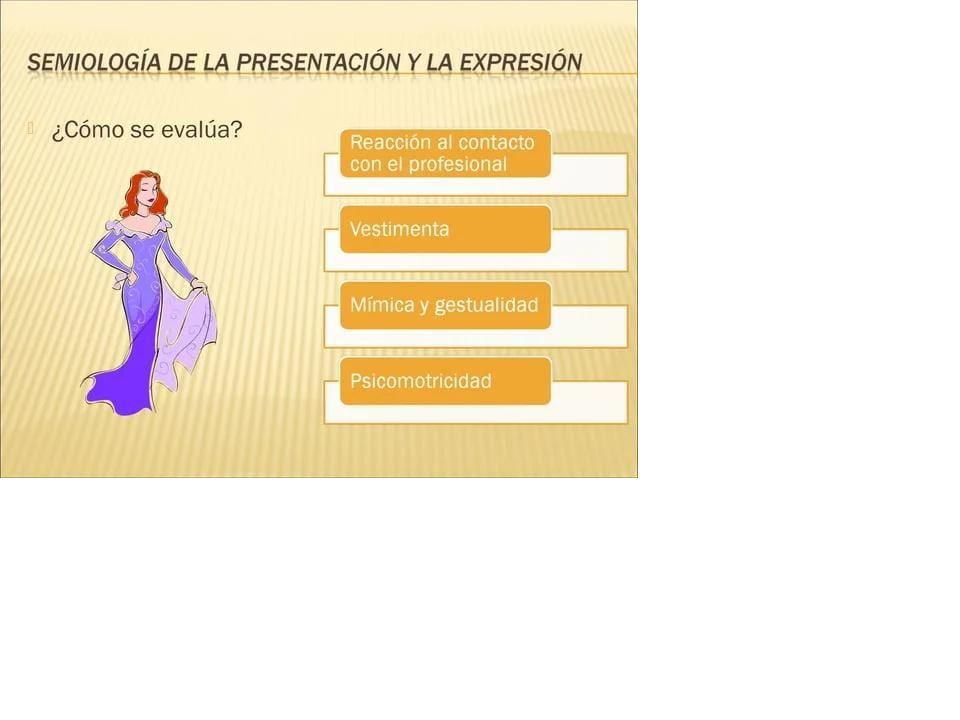 SEMIOLOGÍA DE LA PRESENTACIÓN Y LA EXPRESIÓN

¿Cómo se evalúa?

Reacción al contacto con el profesional

Vestimenta

Mímica y gestualidad

Psicomotricidad